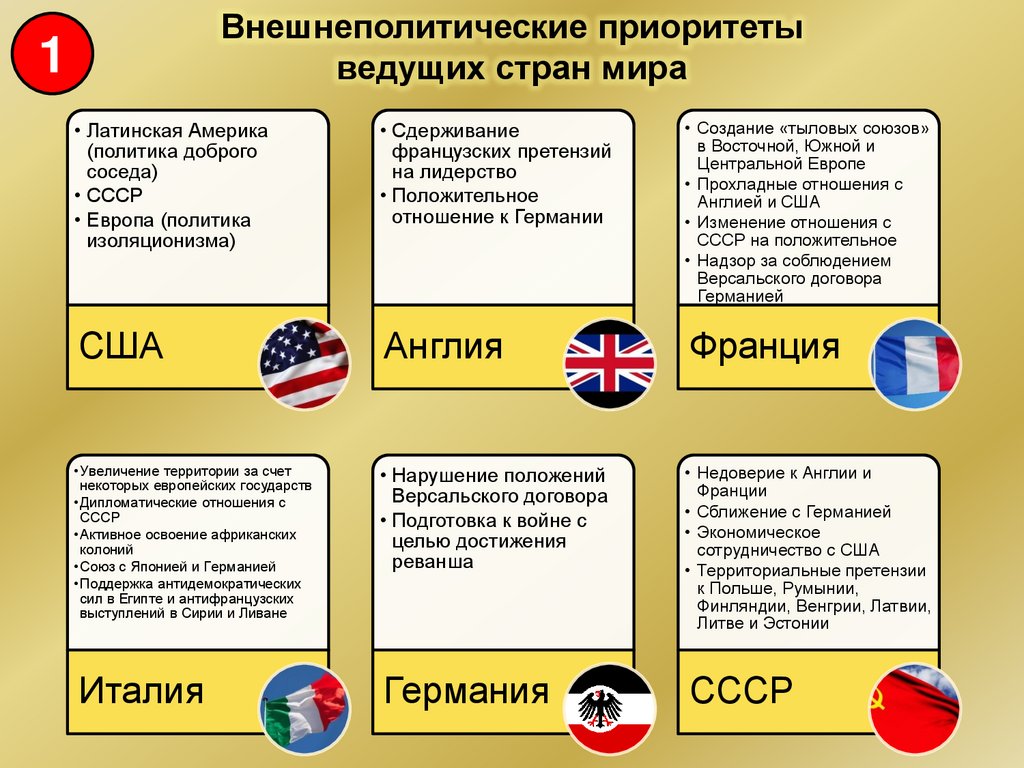 1

Внешнеполитические приоритеты ведущих стран мира

• Латинская Америка (политика доброго соседа)
• СССР
• Европа (политика изоляционизма)

США

• Сдерживание французских претензий на лидерство
• Положительное отношение к Германии

Англия

• Создание «тыловых союзов» в Восточной, Южной и Центральной Европе
• Прохладные отношения с Англией и США
• Изменение отношения с СССР на положительное
• Надзор за соблюдением Версальского договора Германией

Франция

• Увеличение территории за счет некоторых европейских государств
• Дипломатические отношения с СССР
• Активное освоение африканских колоний
• Союз с Японией и Германией
• Поддержка антидемократических сил в Египте и антифранцузских выступлений в Сирии и Ливане

Италия

• Нарушение положений Версальского договора
• Подготовка к войне с целью достижения реванша

Германия

• Недоверие к Англии и Франции
• Сближение с Германией
• Экономическое сотрудничество с США
• Территориальные претензии к Польше, Румынии, Финляндии, Венгрии, Латвии, Литве и Эстонии

СССР